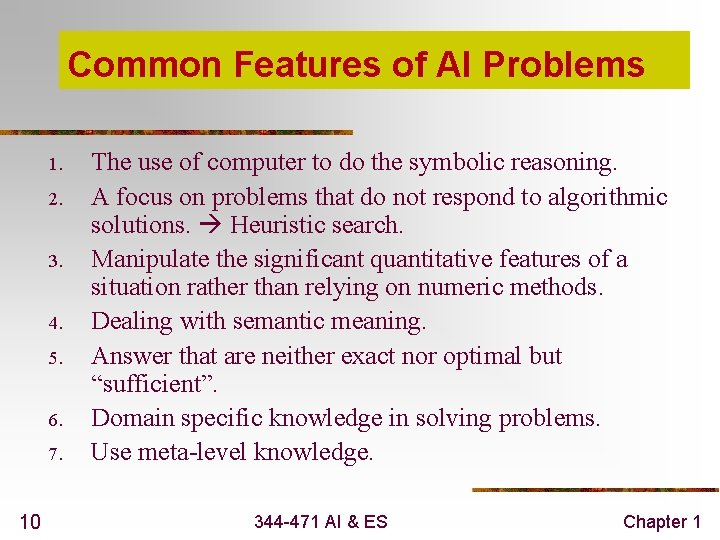 Common Features of AI Problems

1. The use of computer to do the symbolic reasoning.
2. A focus on problems that do not respond to algorithmic solutions. → Heuristic search.
3. Manipulate the significant quantitative features of a situation rather than relying on numeric methods.
4. Dealing with semantic meaning.
5. Answer that are neither exact nor optimal but “sufficient”.
6. Domain specific knowledge in solving problems.
7. Use meta-level knowledge.

10

344-471 AI & ES

Chapter 1